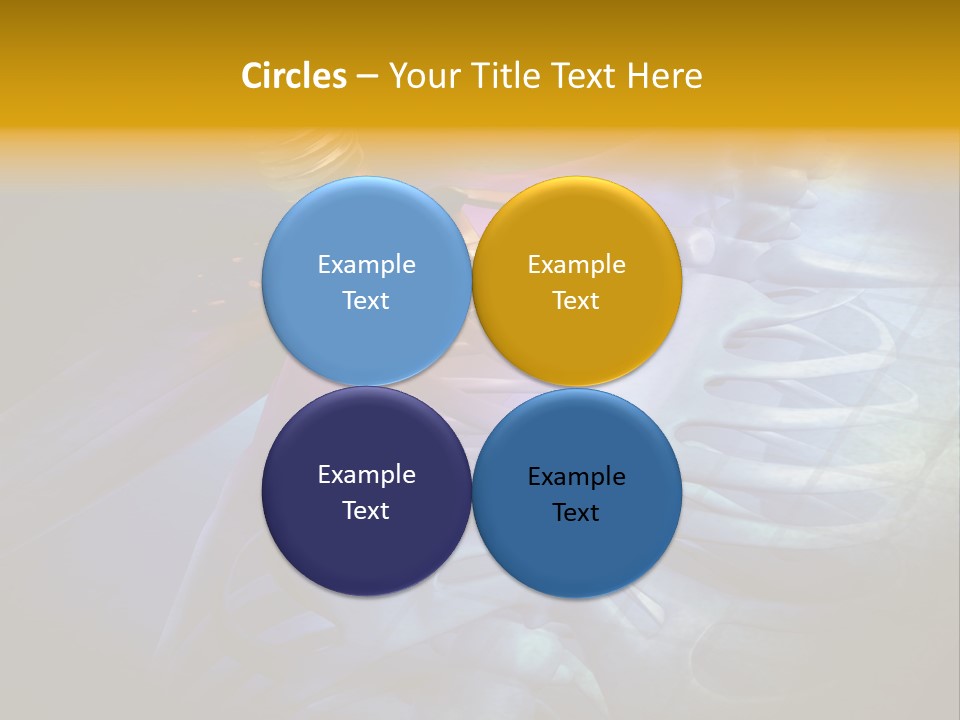 Circles – Your Title Text Here

Example Text

Example Text

Example Text

Example Text